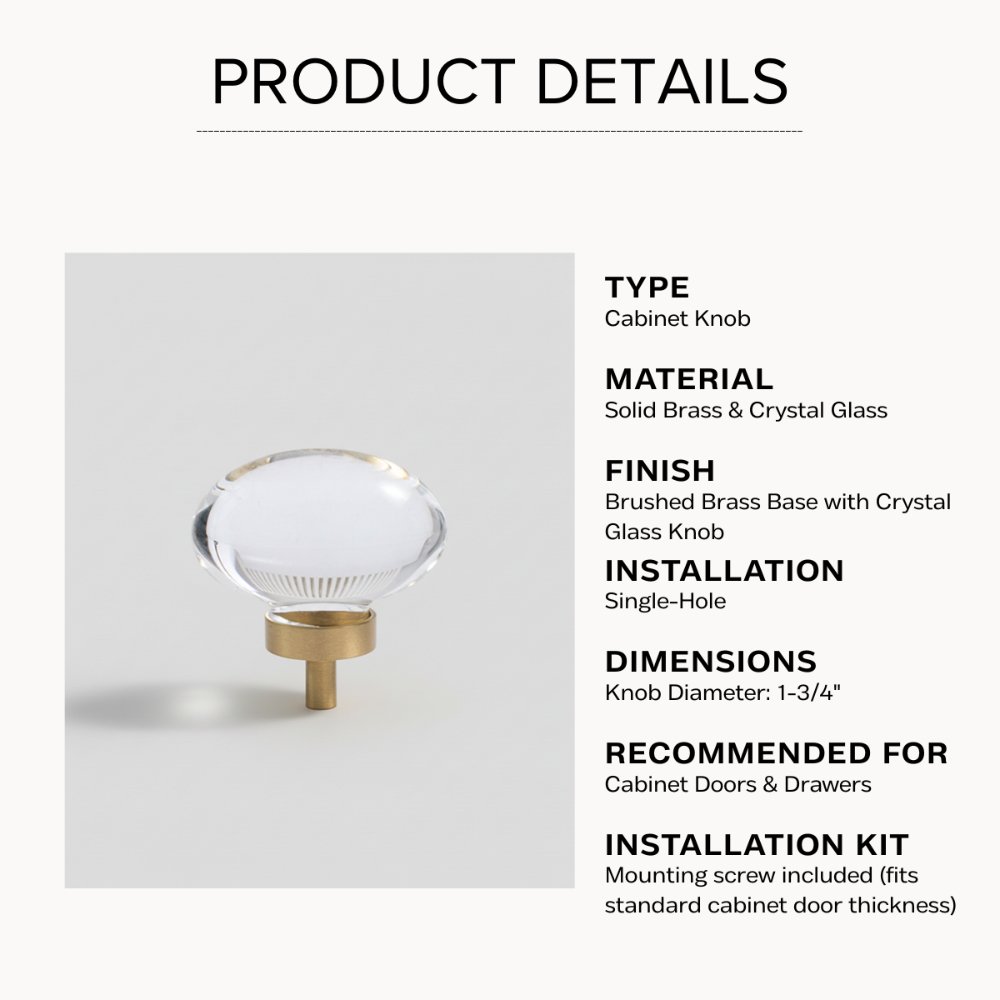 PRODUCT DETAILS

TYPE
Cabinet Knob

MATERIAL
Solid Brass & Crystal Glass

FINISH
Brushed Brass Base with Crystal Glass Knob

INSTALLATION
Single-Hole

DIMENSIONS
Knob Diameter: 1-3/4"

RECOMMENDED FOR
Cabinet Doors & Drawers

INSTALLATION KIT
Mounting screw included (fits standard cabinet door thickness)